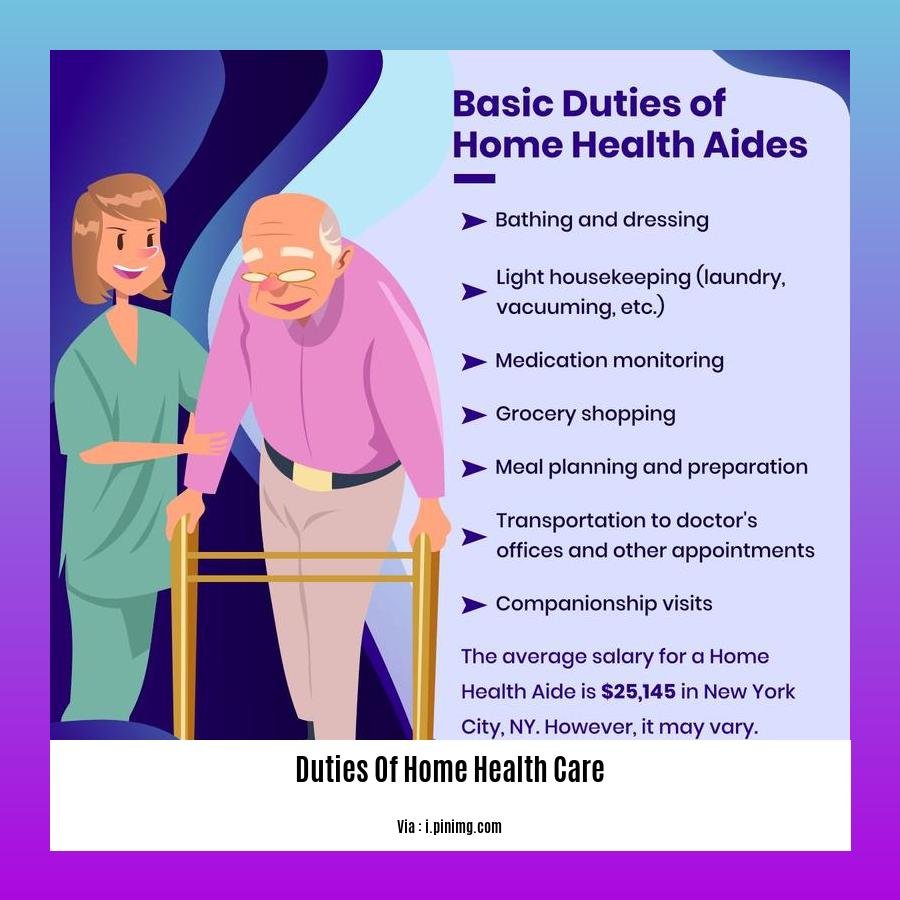 Basic Duties of Home Health Aides

➤ Bathing and dressing

➤ Light housekeeping (laundry, vacuuming, etc.)

➤ Medication monitoring

➤ Grocery shopping

➤ Meal planning and preparation

➤ Transportation to doctor's offices and other appointments

➤ Companionship visits

The average salary for a Home Health Aide is $25,145 in New York City, NY. However, it may vary.

Duties Of Home Health Care

Via : i.pinimg.com